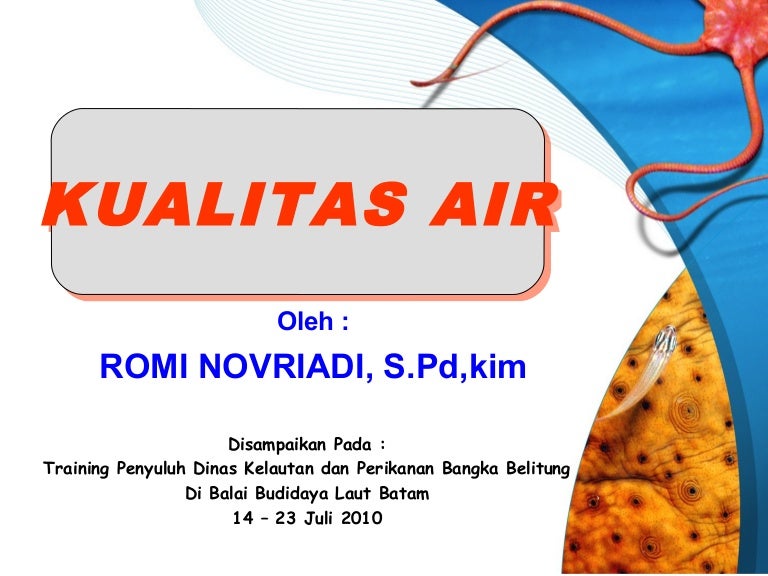 KUALITAS AIR

Oleh :

ROMI NOVRIADI, S.Pd,kim

Disampaikan Pada :
Training Penyuluh Dinas Kelautan dan Perikanan Bangka Belitung
Di Balai Budidaya Laut Batam
14 – 23 Juli 2010